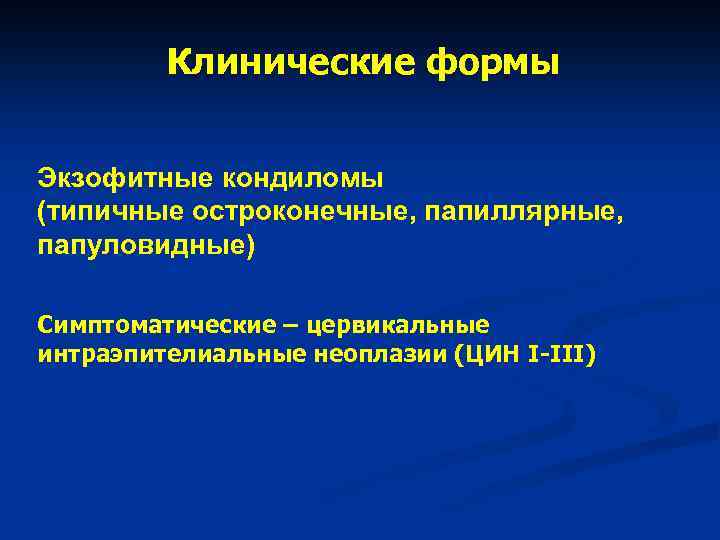 Клинические формы

Экзофитные кондиломы
(типичные остроконечные, папиллярные, папуловидные)

Симптоматические – цервикальные интраэпителиальные неоплазии (ЦИН I-III)